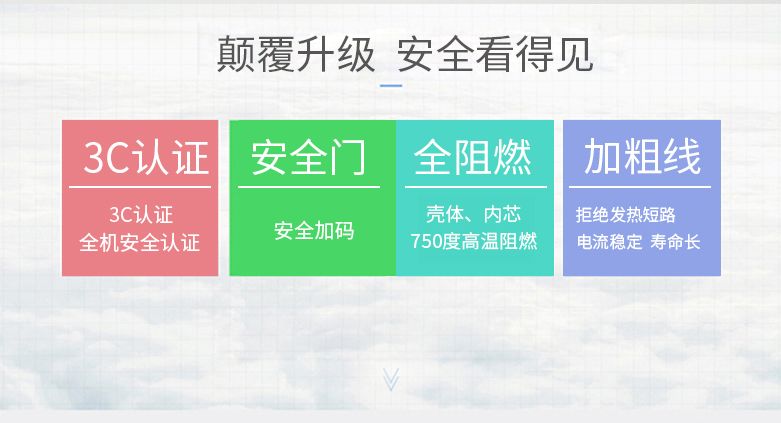 颠覆升级 安全看得见

3C认证

3C认证
全机安全认证

安全门

安全加码

全阻燃

壳体、内芯
750度高温阻燃

加粗线

拒绝发热短路
电流稳定 寿命长